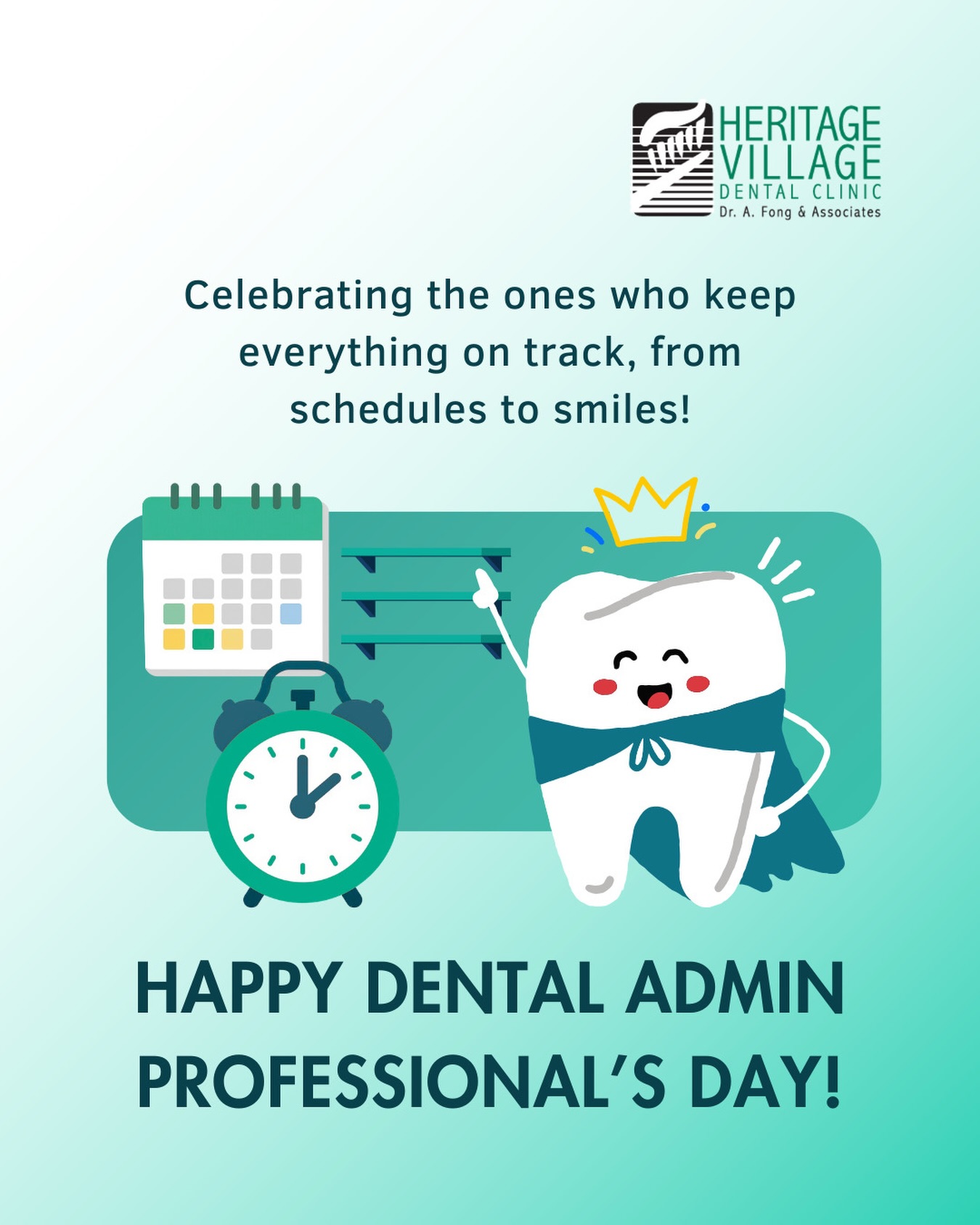 HERITAGE VILLAGE
DENTAL CLINIC
Dr. A. Fong & Associates

Celebrating the ones who keep everything on track, from schedules to smiles!

HAPPY DENTAL ADMIN PROFESSIONAL'S DAY!